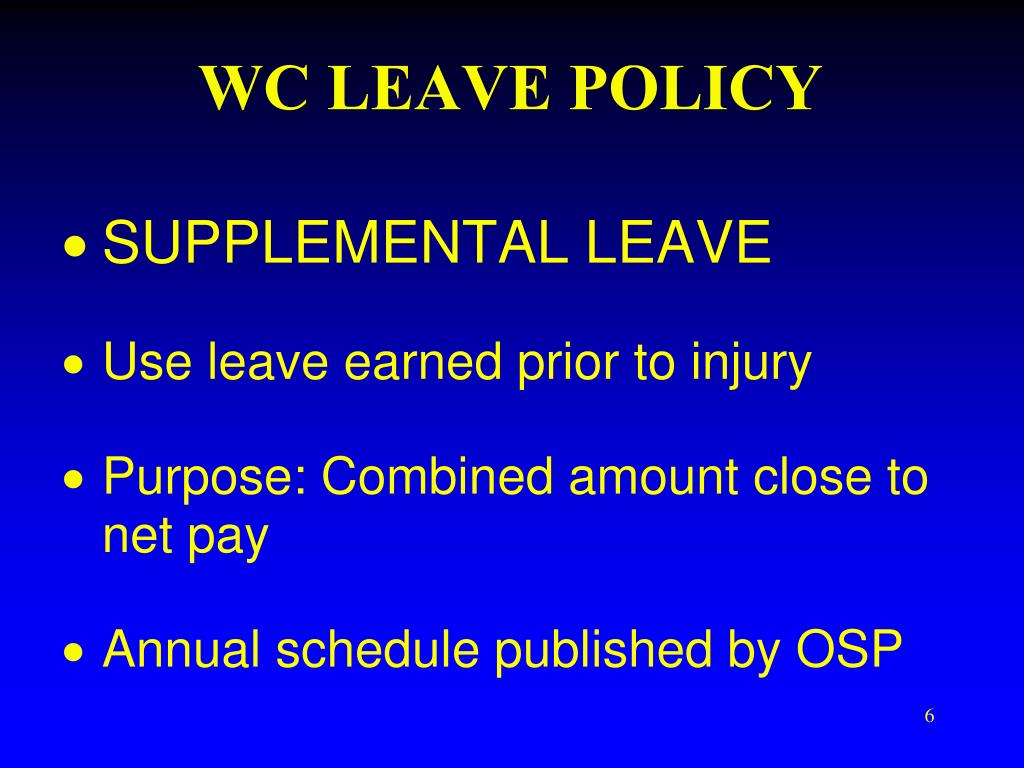 WC LEAVE POLICY

• SUPPLEMENTAL LEAVE

• Use leave earned prior to injury

• Purpose: Combined amount close to net pay

• Annual schedule published by OSP

6